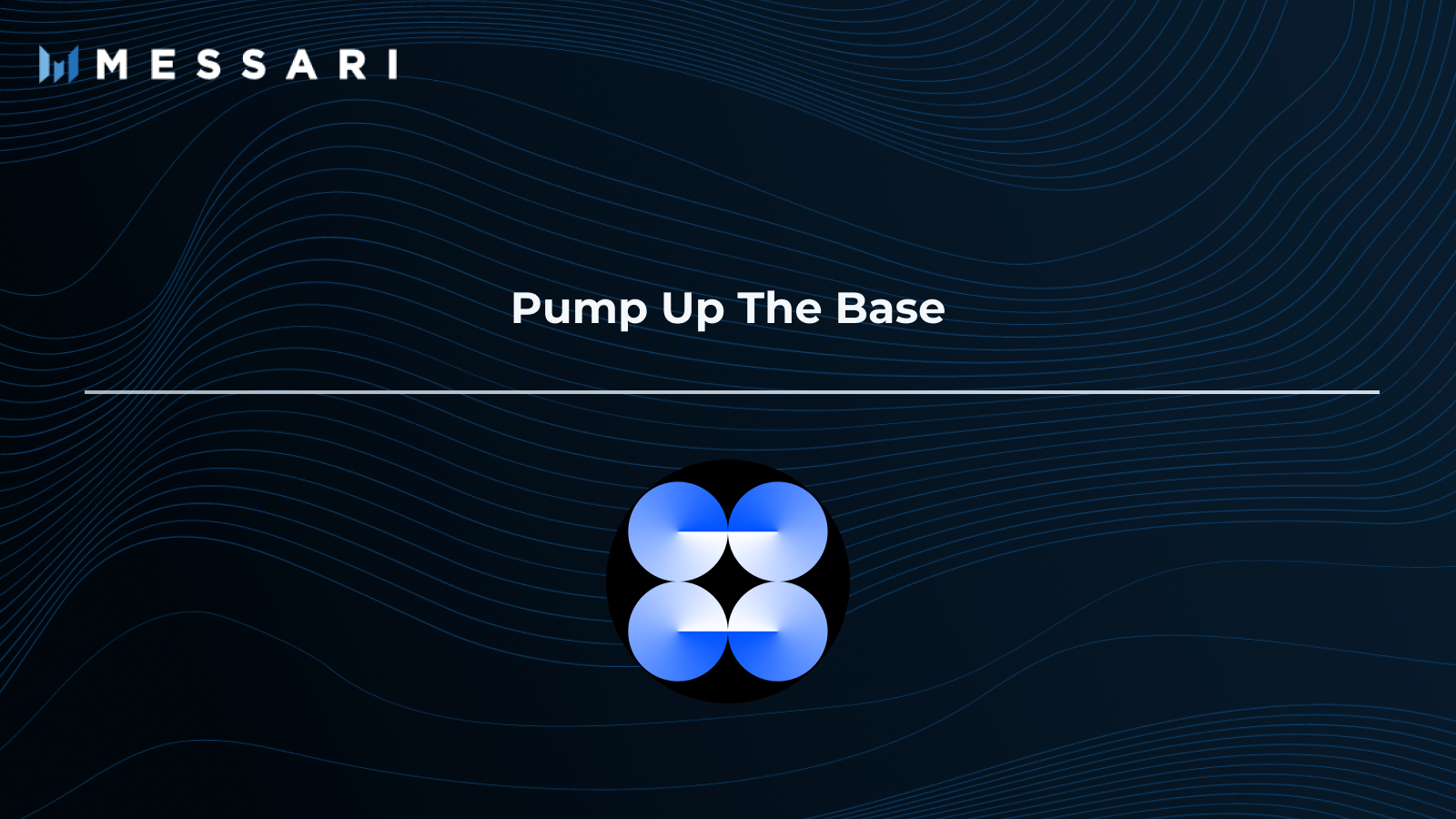 MESSARI

Pump Up The Base